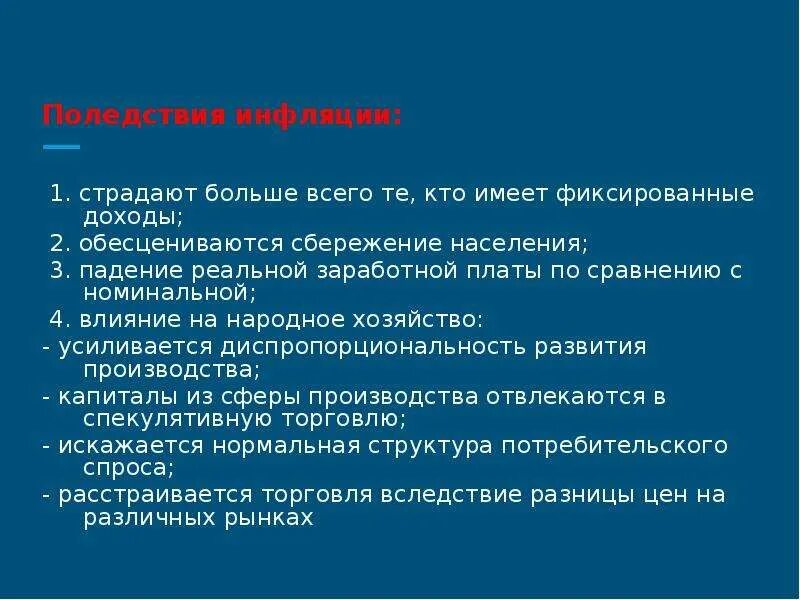 Поледствия инфляции:

1. страдают больше всего те, кто имеет фиксированные доходы;
2. обесцениваются сбережение населения;
3. падение реальной заработной платы по сравнению с номинальной;
4. влияние на народное хозяйство:
- усиливается диспропорциональность развития производства;
- капиталы из сферы производства отвлекаются в спекулятивную торговлю;
- искажается нормальная структура потребительского спроса;
- расстраивается торговля вследствие разницы цен на различных рынках